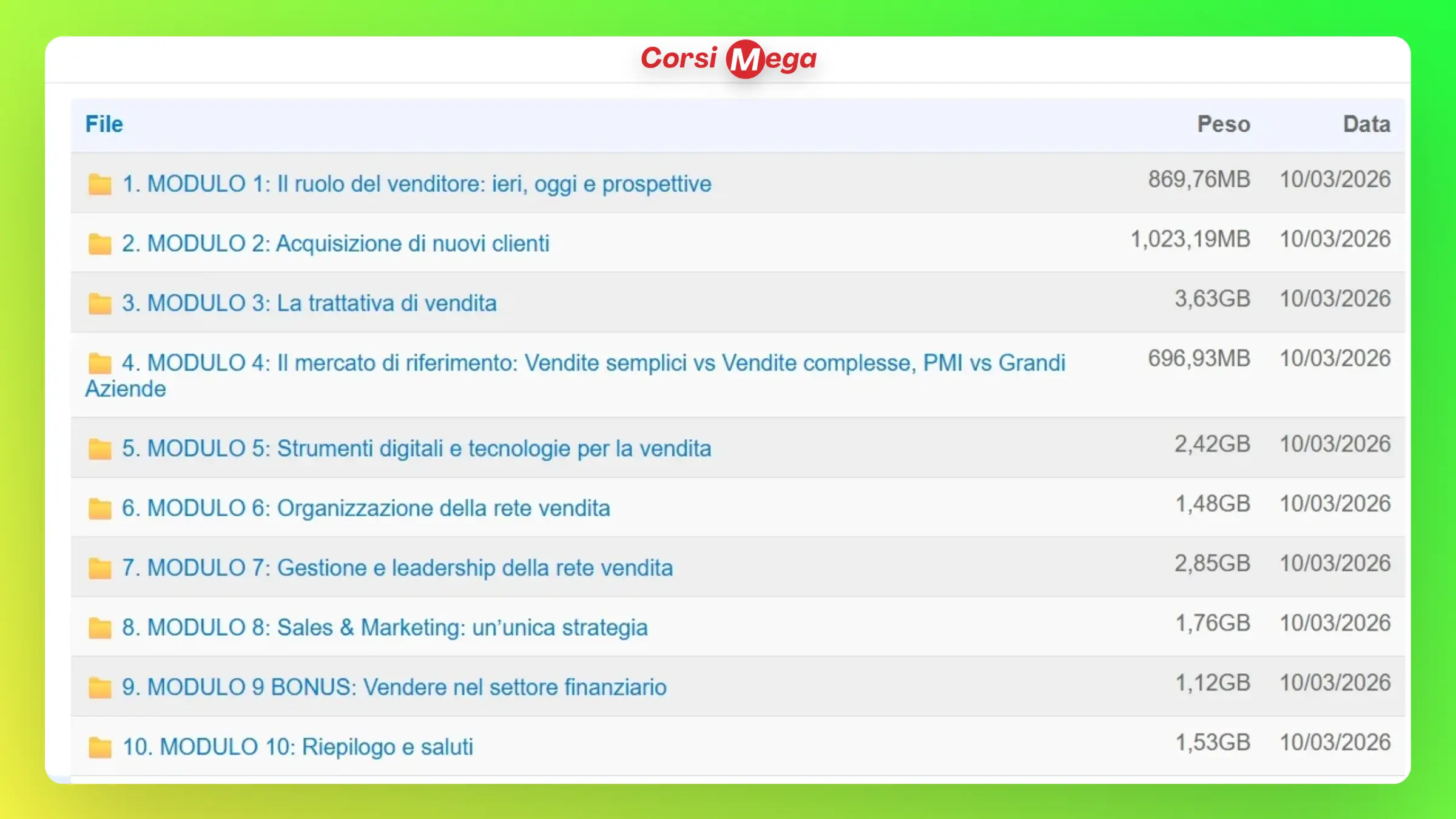 Corsi Mega

| File | Peso | Data |
|---|---|---|
| 1. MODULO 1: Il ruolo del venditore: ieri, oggi e prospettive | 869,76MB | 10/03/2026 |
| 2. MODULO 2: Acquisizione di nuovi clienti | 1,023,19MB | 10/03/2026 |
| 3. MODULO 3: La trattativa di vendita | 3,63GB | 10/03/2026 |
| 4. MODULO 4: Il mercato di riferimento: Vendite semplici vs Vendite complesse, PMI vs Grandi Aziende | 696,93MB | 10/03/2026 |
| 5. MODULO 5: Strumenti digitali e tecnologie per la vendita | 2,42GB | 10/03/2026 |
| 6. MODULO 6: Organizzazione della rete vendita | 1,48GB | 10/03/2026 |
| 7. MODULO 7: Gestione e leadership della rete vendita | 2,85GB | 10/03/2026 |
| 8. MODULO 8: Sales & Marketing: un'unica strategia | 1,76GB | 10/03/2026 |
| 9. MODULO 9 BONUS: Vendere nel settore finanziario | 1,12GB | 10/03/2026 |
| 10. MODULO 10: Riepilogo e saluti | 1,53GB | 10/03/2026 |